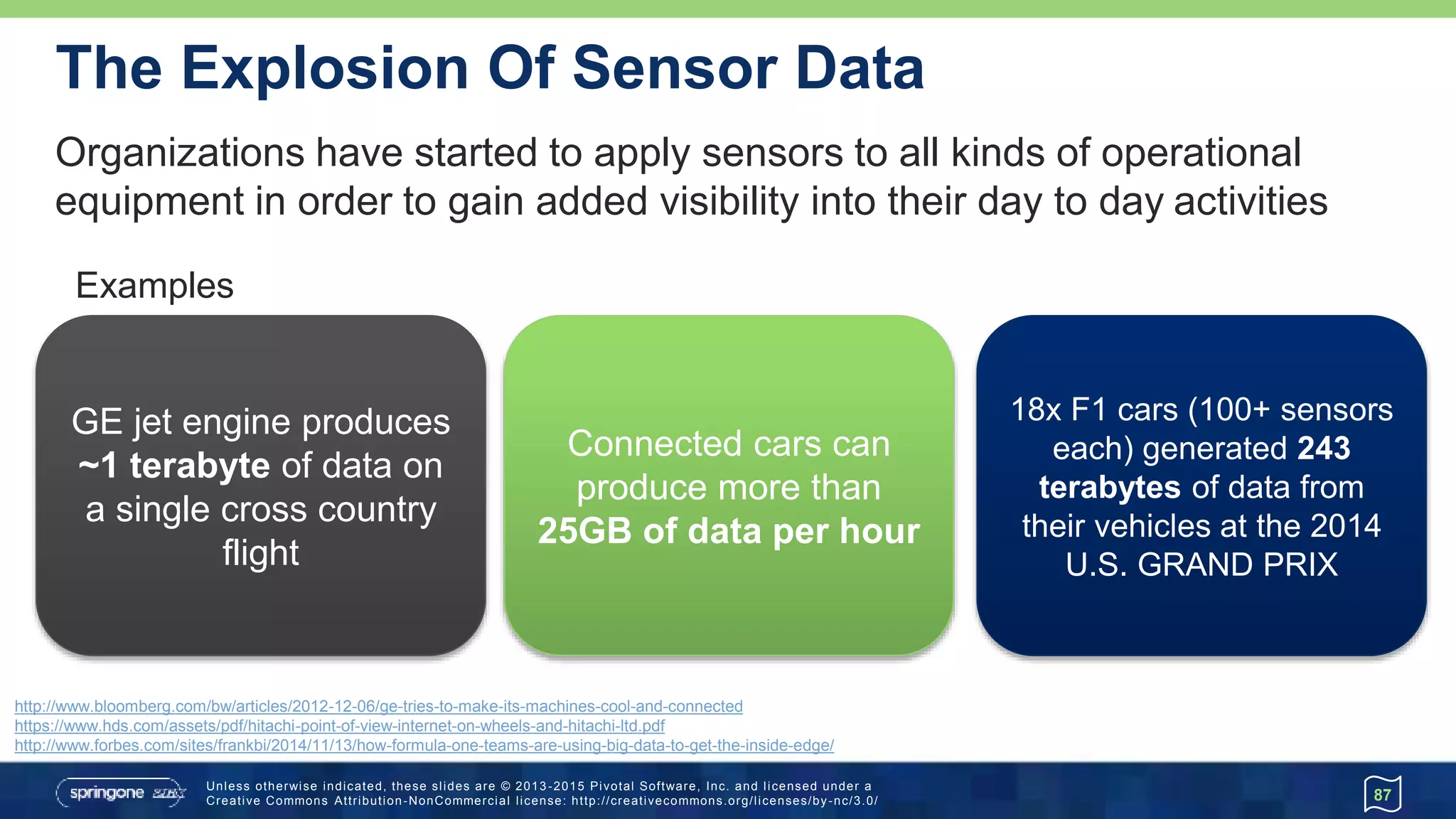 The Explosion Of Sensor Data

Organizations have started to apply sensors to all kinds of operational equipment in order to gain added visibility into their day to day activities

Examples

GE jet engine produces ~1 terabyte of data on a single cross country flight

Connected cars can produce more than 25GB of data per hour

18x F1 cars (100+ sensors each) generated 243 terabytes of data from their vehicles at the 2014 U.S. GRAND PRIX

http://www.bloomberg.com/bw/articles/2012-12-06/ge-tries-to-make-its-machines-cool-and-connected
https://www.hds.com/assets/pdf/hitachi-point-of-view-internet-on-wheels-and-hitachi-ltd.pdf
http://www.forbes.com/sites/frankbi/2014/11/13/how-formula-one-teams-are-using-big-data-to-get-the-inside-edge/

springone 2GX

Unless otherwise indicated, these slides are © 2013-2015 Pivotal Software, Inc. and licensed under a Creative Commons Attribution-NonCommercial license: http://creativecommons.org/licenses/by-nc/3.0/

87